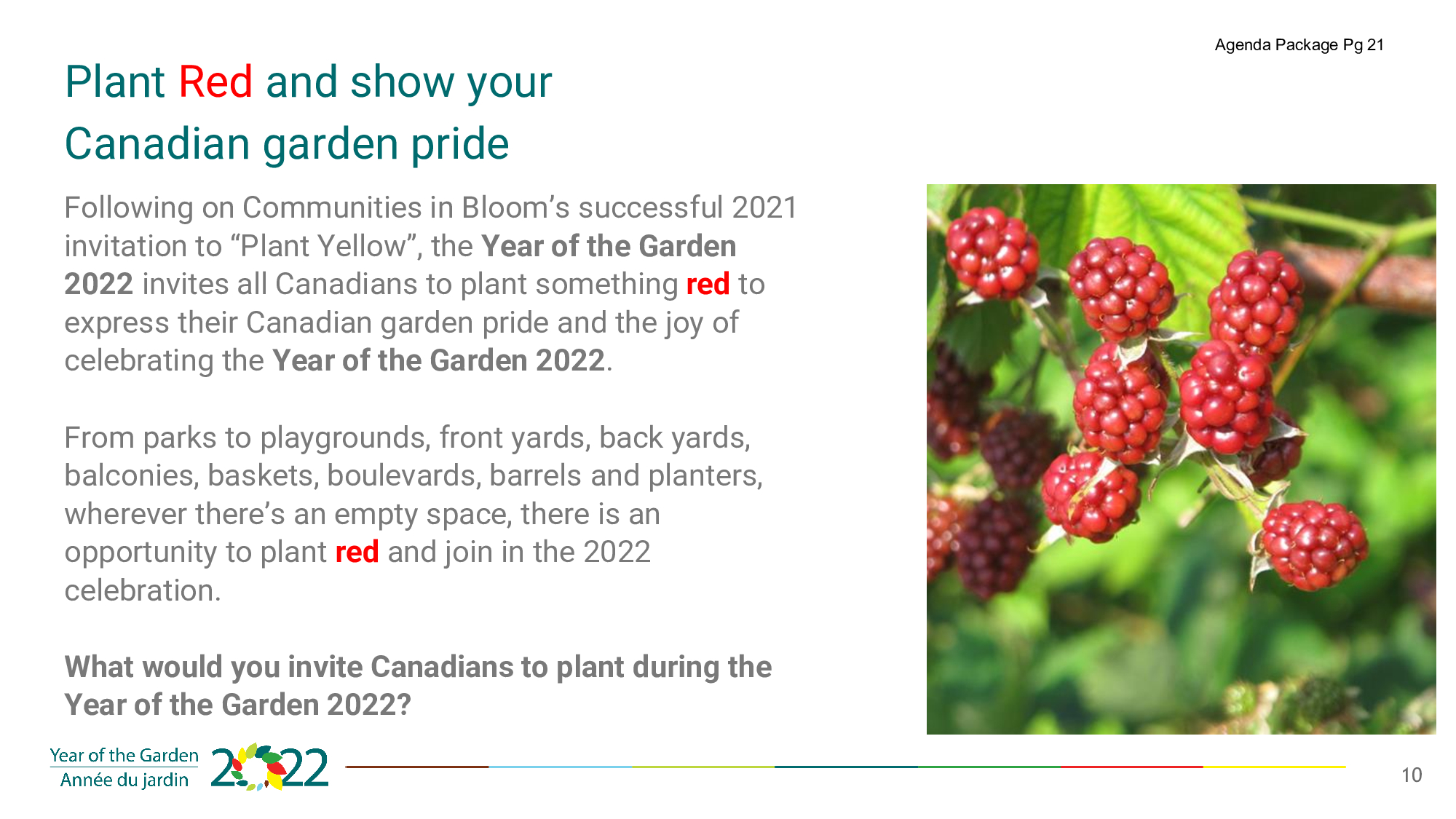 Agenda Package Pg 21

Plant Red and show your Canadian garden pride

Following on Communities in Bloom's successful 2021 invitation to "Plant Yellow", the Year of the Garden 2022 invites all Canadians to plant something red to express their Canadian garden pride and the joy of celebrating the Year of the Garden 2022.

From parks to playgrounds, front yards, back yards, balconies, baskets, boulevards, barrels and planters, wherever there's an empty space, there is an opportunity to plant red and join in the 2022 celebration.

What would you invite Canadians to plant during the Year of the Garden 2022?

Year of the Garden
Année du jardin
2022

10